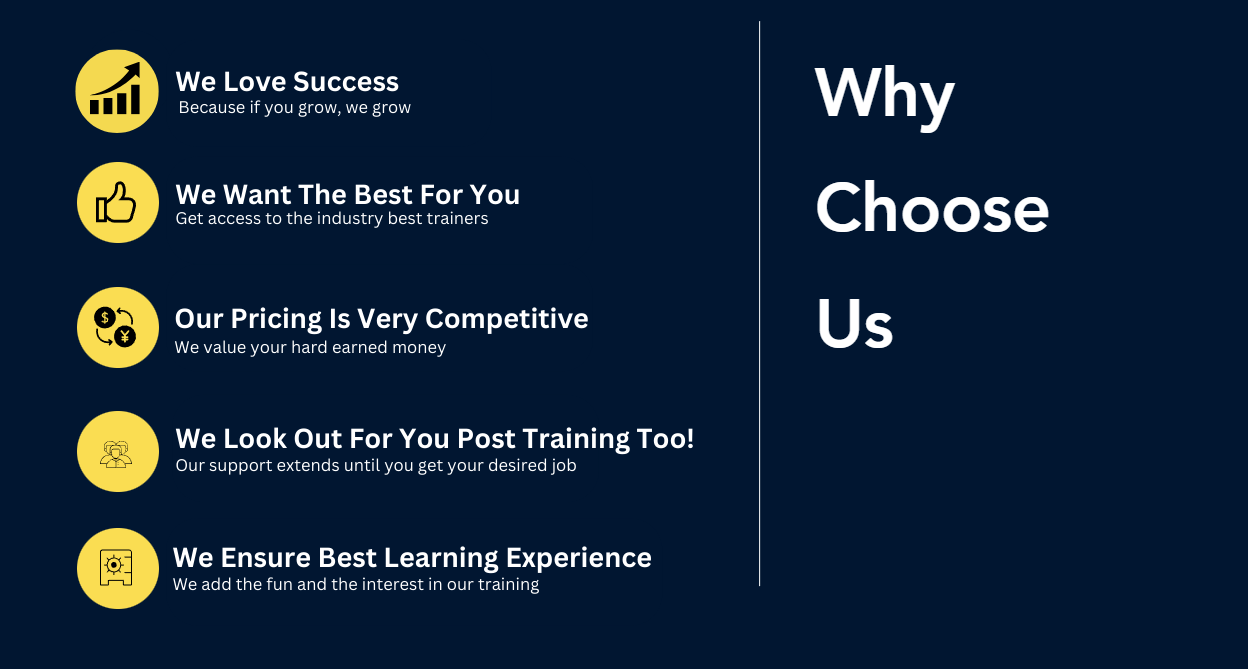 We Love Success
Because if you grow, we grow

We Want The Best For You
Get access to the industry best trainers

Our Pricing Is Very Competitive
We value your hard earned money

We Look Out For You Post Training Too!
Our support extends until you get your desired job

We Ensure Best Learning Experience
We add the fun and the interest in our training

Why
Choose
Us